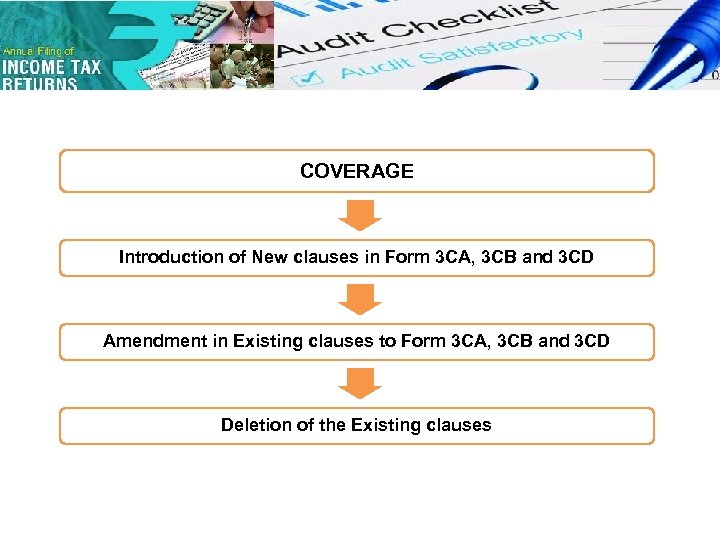 Annual Filing of
INCOME TAX
RETURNS

Audit Checklist
Audit Satisfactory

COVERAGE

Introduction of New clauses in Form 3CA, 3CB and 3CD

Amendment in Existing clauses to Form 3CA, 3CB and 3CD

Deletion of the Existing clauses